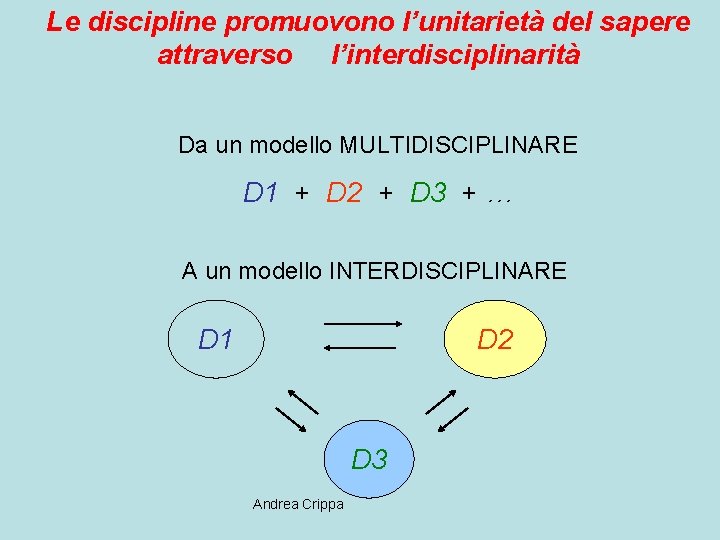 Le discipline promuovono l'unitarietà del sapere attraverso l'interdisciplinarità

Da un modello MULTIDISCIPLINARE

D1 + D2 + D3 + …

A un modello INTERDISCIPLINARE

D1

D2

D3

Andrea Crippa